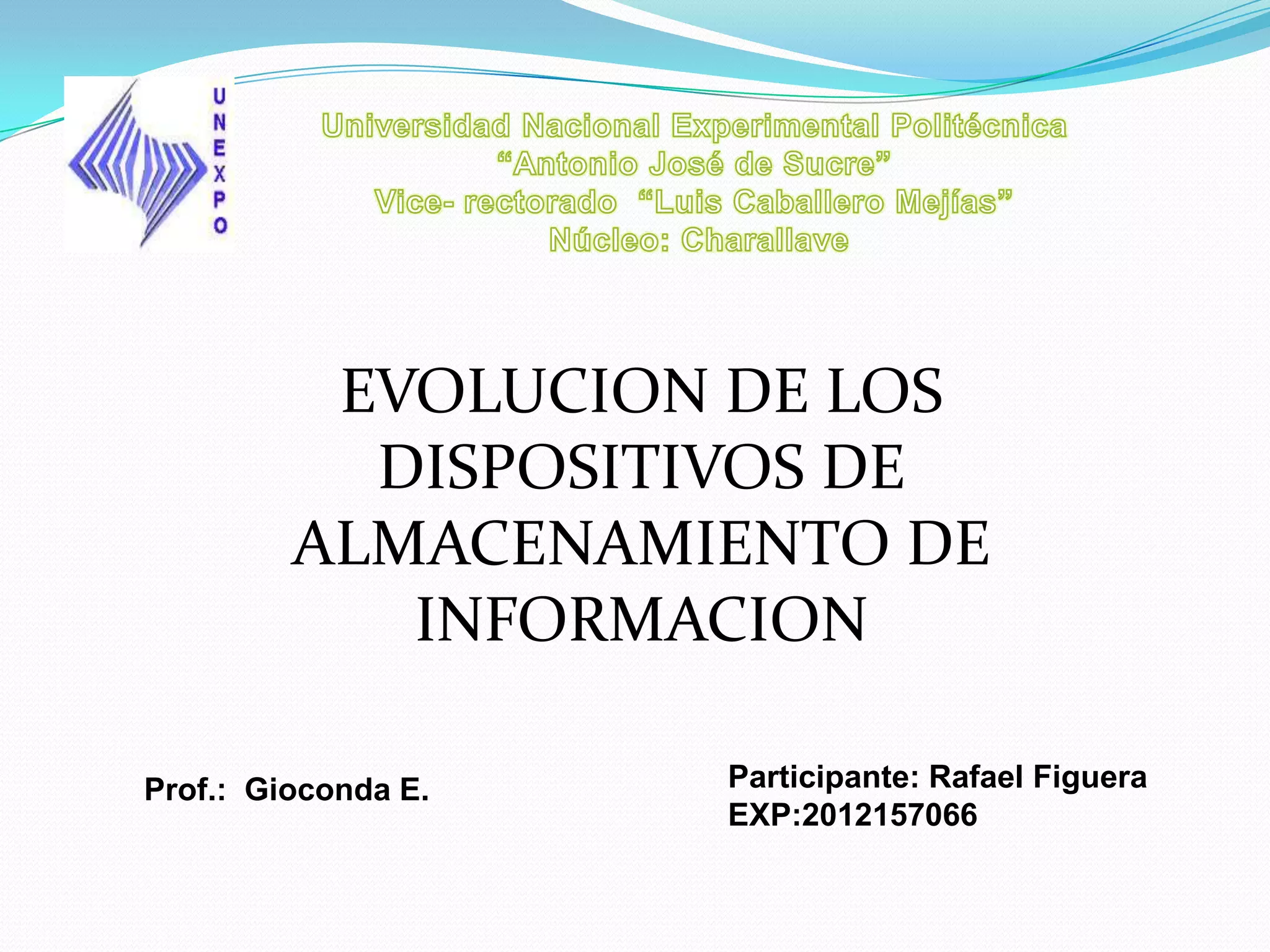 UNEXPO

Universidad Nacional Experimental Politécnica
“Antonio José de Sucre”
Vice- rectorado “Luis Caballero Mejías”
Núcleo: Charallave

EVOLUCION DE LOS DISPOSITIVOS DE ALMACENAMIENTO DE INFORMACION

Prof.: Gioconda E.

Participante: Rafael Figuera
EXP:2012157066